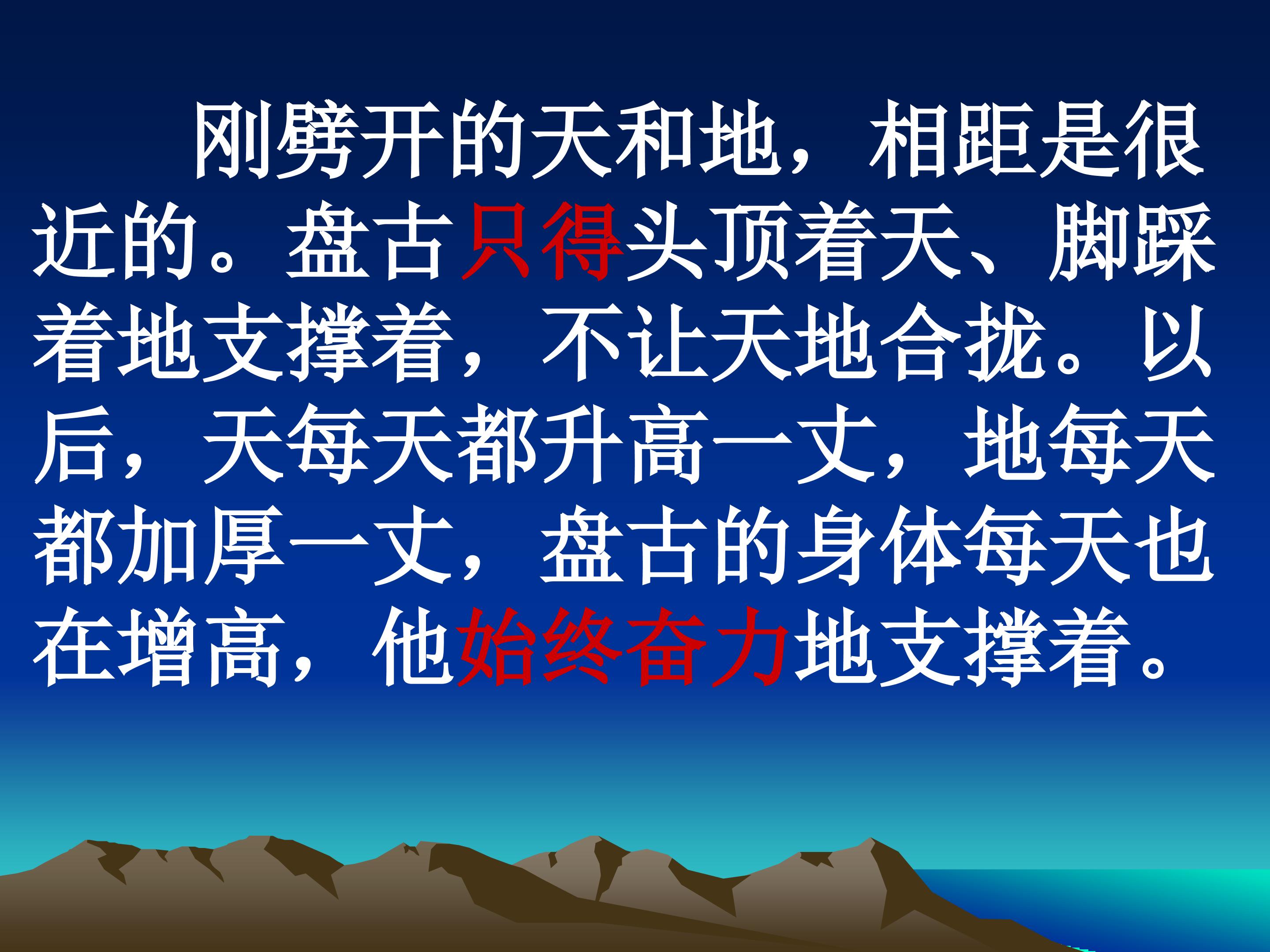 刚劈开的天和地，相距是很近的。盘古只得头顶着天、脚踩着地支撑着，不让天地合拢。以后，天每天都升高一丈，地每天都加厚一丈，盘古的身体每天也在增高，他始终奋力地支撑着。